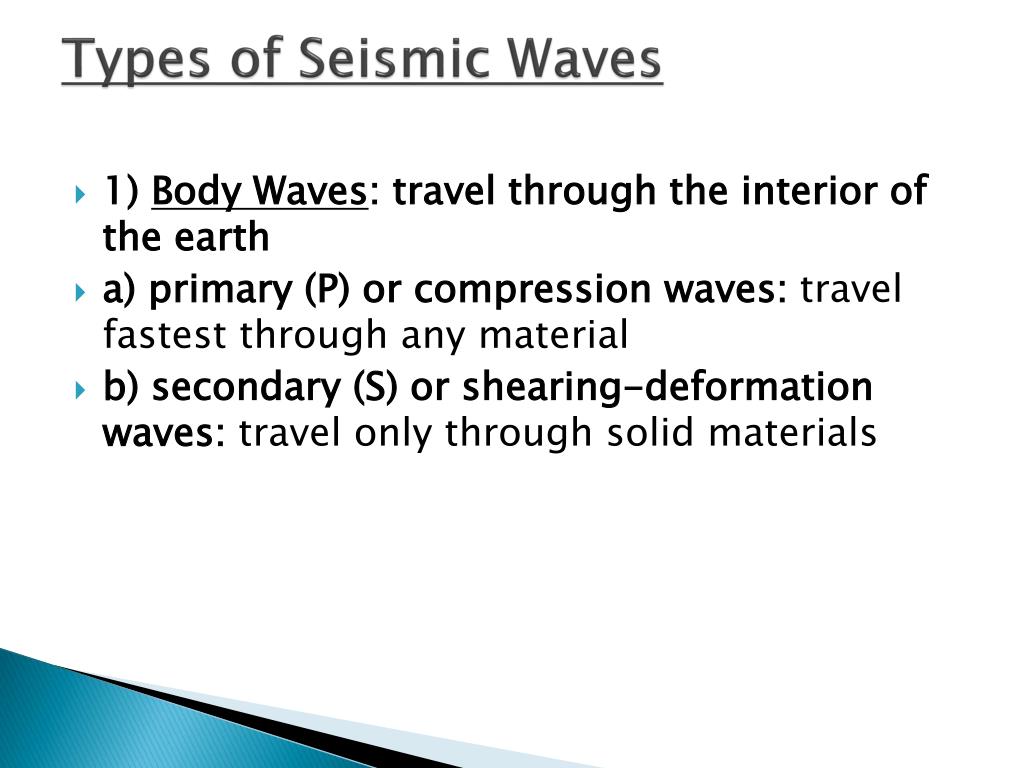 Types of Seismic Waves

1) Body Waves: travel through the interior of the earth

a) primary (P) or compression waves: travel fastest through any material

b) secondary (S) or shearing-deformation waves: travel only through solid materials